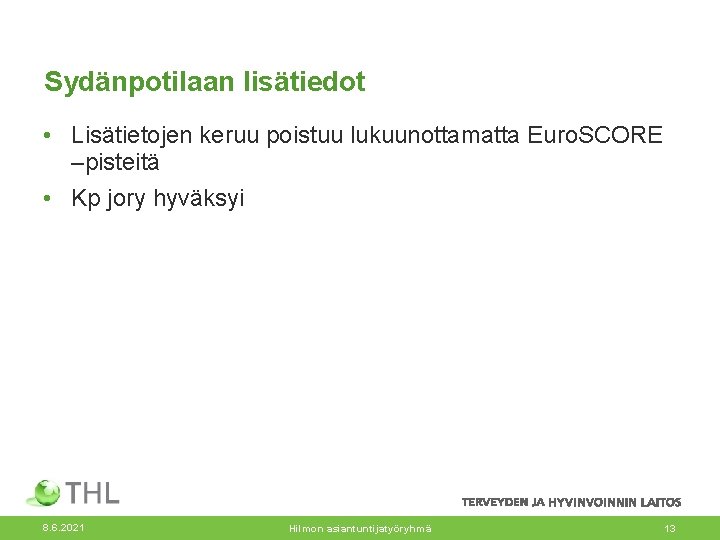 Sydänpotilaan lisätiedot

• Lisätietojen keruu poistuu lukuunottamatta EuroSCORE –pisteitä

• Kp jory hyväksyi

THL

TERVEYDEN JA HYVINVOINNIN LAITOS

8.6.2021

Hilmon asiantuntijatyöryhmä

13